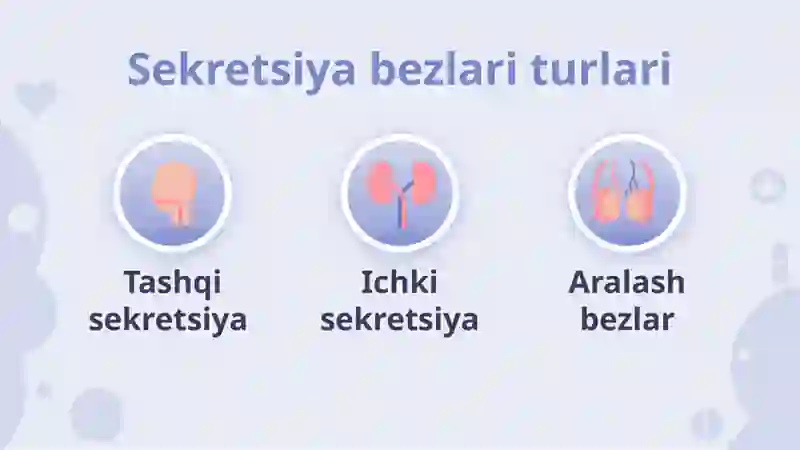 Sekretsiya bezlari turlari

Tashqi sekretsiya

Ichki sekretsiya

Aralash bezlar